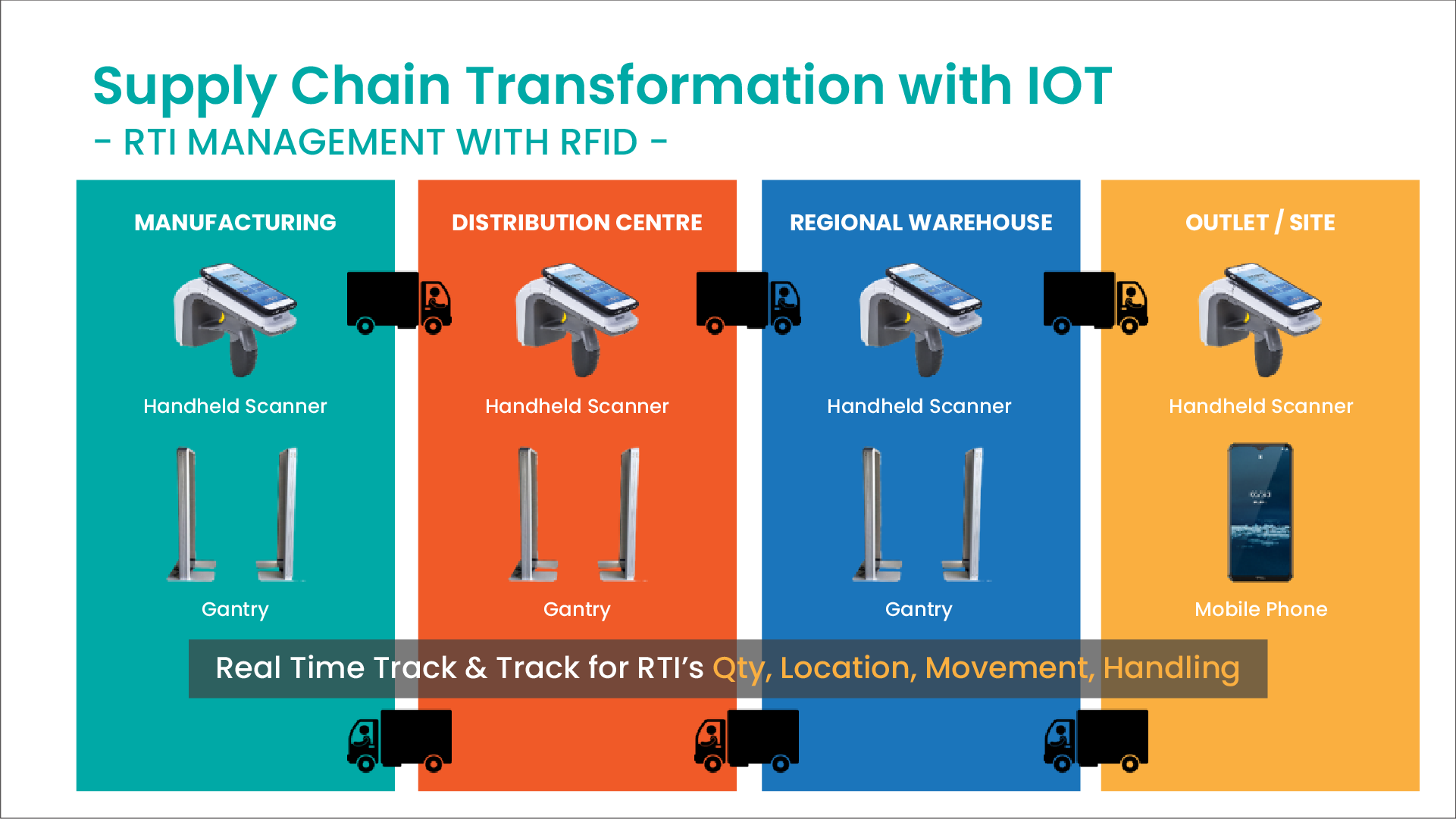 Supply Chain Transformation with IOT
- RTI MANAGEMENT WITH RFID -

MANUFACTURING

Handheld Scanner

Gantry

DISTRIBUTION CENTRE

Handheld Scanner

Gantry

REGIONAL WAREHOUSE

Handheld Scanner

Gantry

OUTLET / SITE

Handheld Scanner

Mobile Phone

Real Time Track & Track for RTI's Qty, Location, Movement, Handling